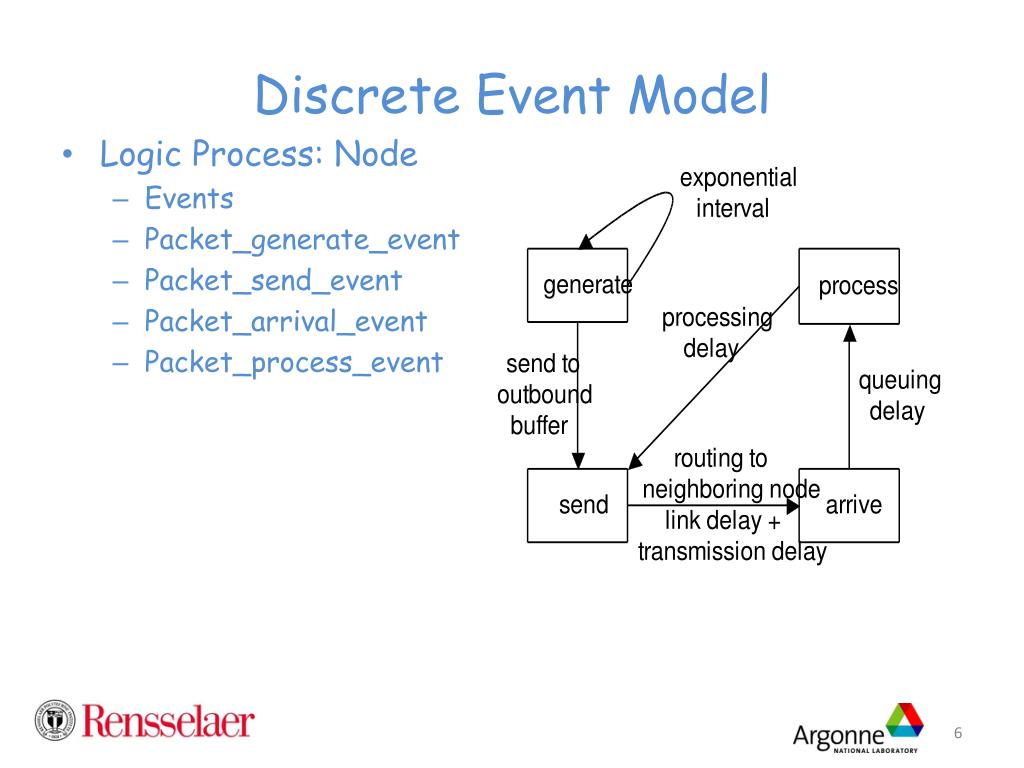 Discrete Event Model

• Logic Process: Node
 – Events
 – Packet_generate_event
 – Packet_send_event
 – Packet_arrival_event
 – Packet_process_event

exponential interval

generate

process

processing delay

send to outbound buffer

queuing delay

routing to neighboring node

send

arrive

link delay + transmission delay

Rensselaer

Argonne NATIONAL LABORATORY

6